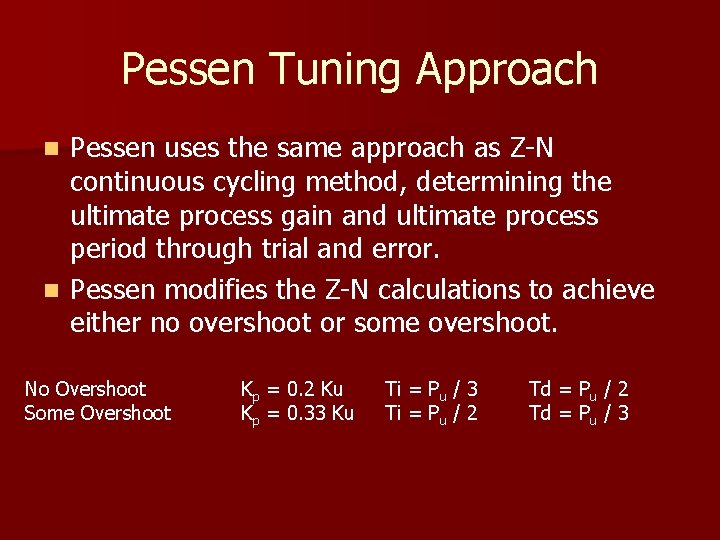 Pessen Tuning Approach

- Pessen uses the same approach as Z-N continuous cycling method, determining the ultimate process gain and ultimate process period through trial and error.
- Pessen modifies the Z-N calculations to achieve either no overshoot or some overshoot.

| | | | |
|---|---|---|---|
| No Overshoot | $K_p$ = 0.2 Ku | Ti = $P_u$ / 3 | Td = $P_u$ / 2 |
| Some Overshoot | $K_p$ = 0.33 Ku | Ti = $P_u$ / 2 | Td = $P_u$ / 3 |